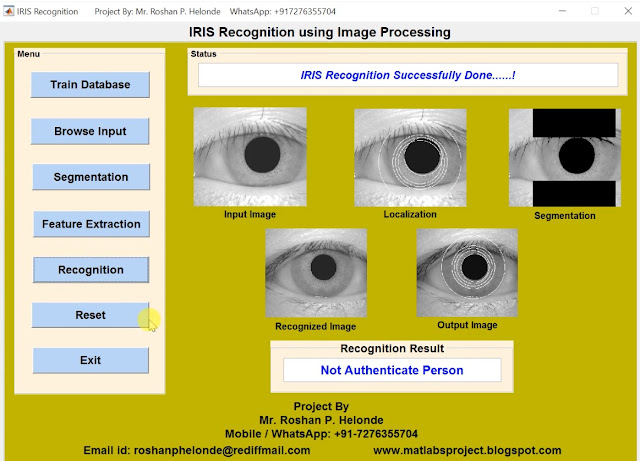 IRIS Recognition Project By: Mr. Roshan P. Helonde WhatsApp: +917276355704

IRIS Recognition using Image Processing

Menu

Train Database

Browse Input

Segmentation

Feature Extraction

Recognition

Reset

Exit

Status

IRIS Recognition Successfully Done......!

Input Image

Localization

Segmentation

Recognized Image

Output Image

Recognition Result

Not Authenticate Person

Project By
Mr. Roshan P. Helonde
Mobile / WhatsApp: +91-7276355704

Email id: roshanphelonde@rediffmail.com www.matlabsproject.blogspot.com